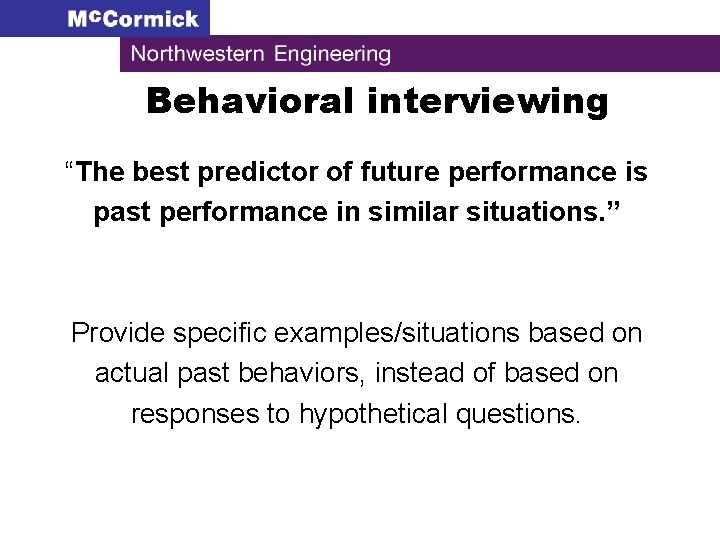 McCormick

Northwestern Engineering

Behavioral interviewing

“The best predictor of future performance is past performance in similar situations.”

Provide specific examples/situations based on actual past behaviors, instead of based on responses to hypothetical questions.